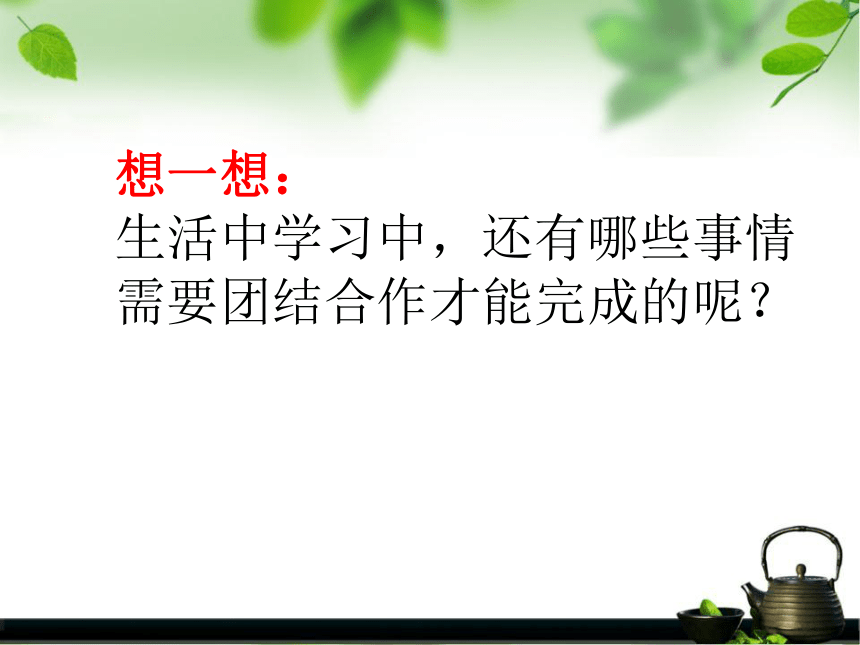 想一想：
生活中学习中，还有哪些事情需要团结合作才能完成的呢？